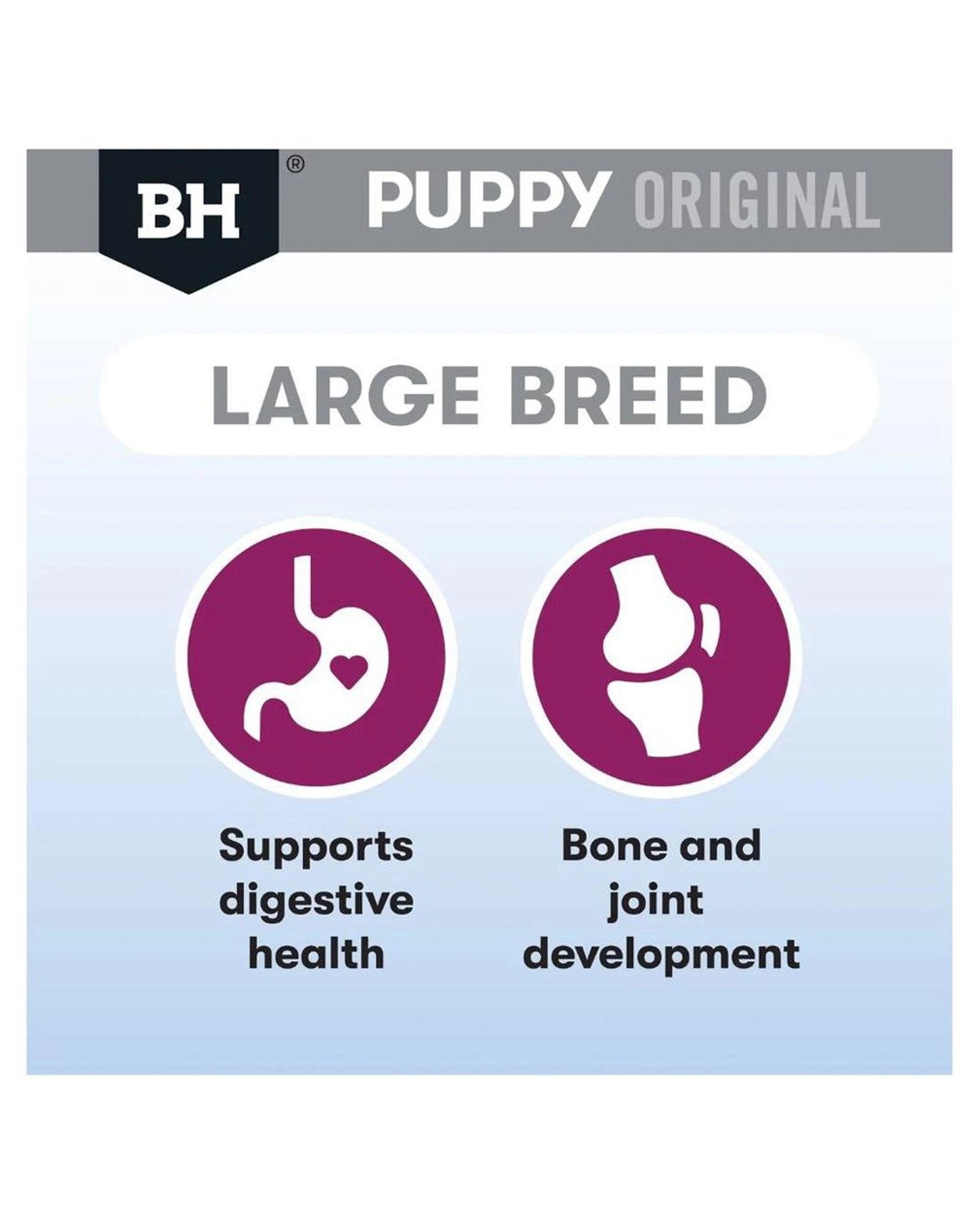 BH®

PUPPY ORIGINAL

LARGE BREED

Supports digestive health

Bone and joint development